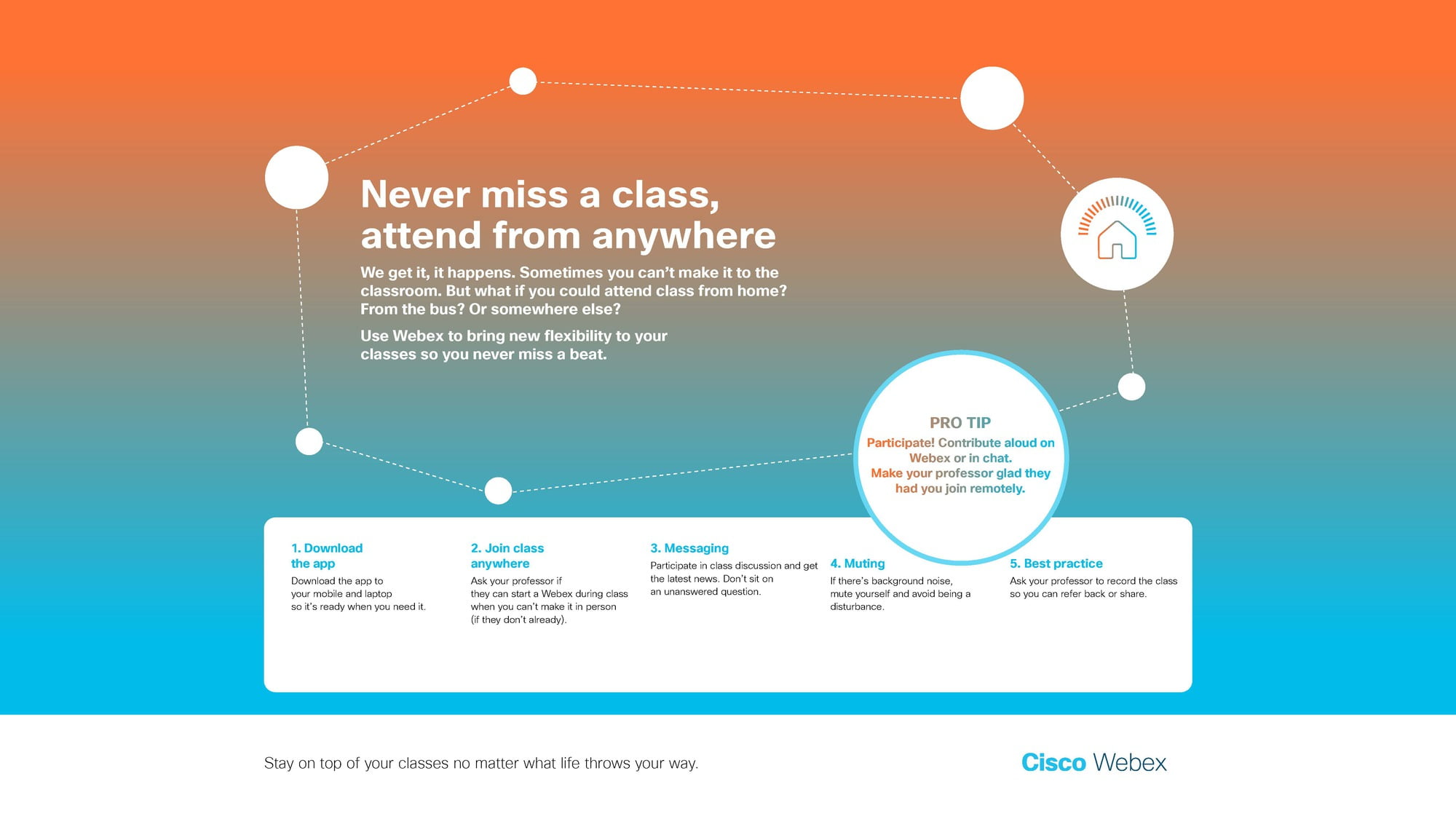 Never miss a class, attend from anywhere

We get it, it happens. Sometimes you can't make it to the classroom. But what if you could attend class from home? From the bus? Or somewhere else?

Use Webex to bring new flexibility to your classes so you never miss a beat.

PRO TIP
Participate! Contribute aloud on Webex or in chat. Make your professor glad they had you join remotely.

1. Download the app
Download the app to your mobile and laptop so it's ready when you need it.

2. Join class anywhere
Ask your professor if they can start a Webex during class when you can't make it in person (if they don't already).

3. Messaging
Participate in class discussion and get the latest news. Don't sit on an unanswered question.

4. Muting
If there's background noise, mute yourself and avoid being a disturbance.

5. Best practice
Ask your professor to record the class so you can refer back or share.

Stay on top of your classes no matter what life throws your way.

Cisco Webex